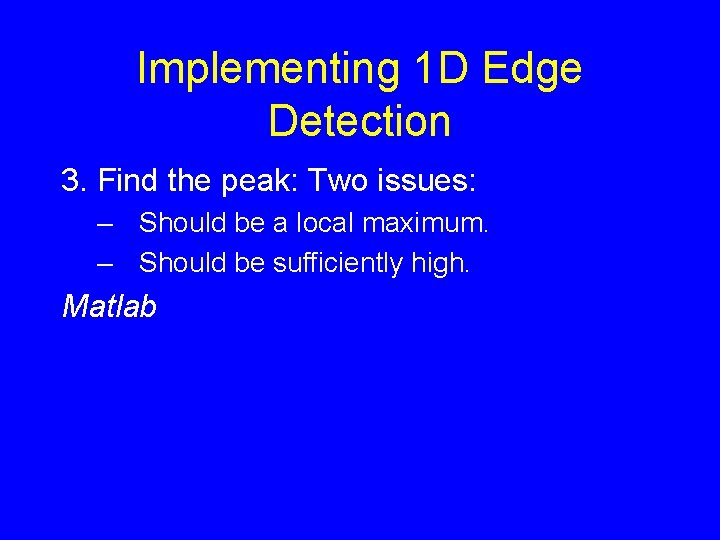 Implementing 1D Edge Detection

3. Find the peak: Two issues:

– Should be a local maximum.
– Should be sufficiently high.

Matlab